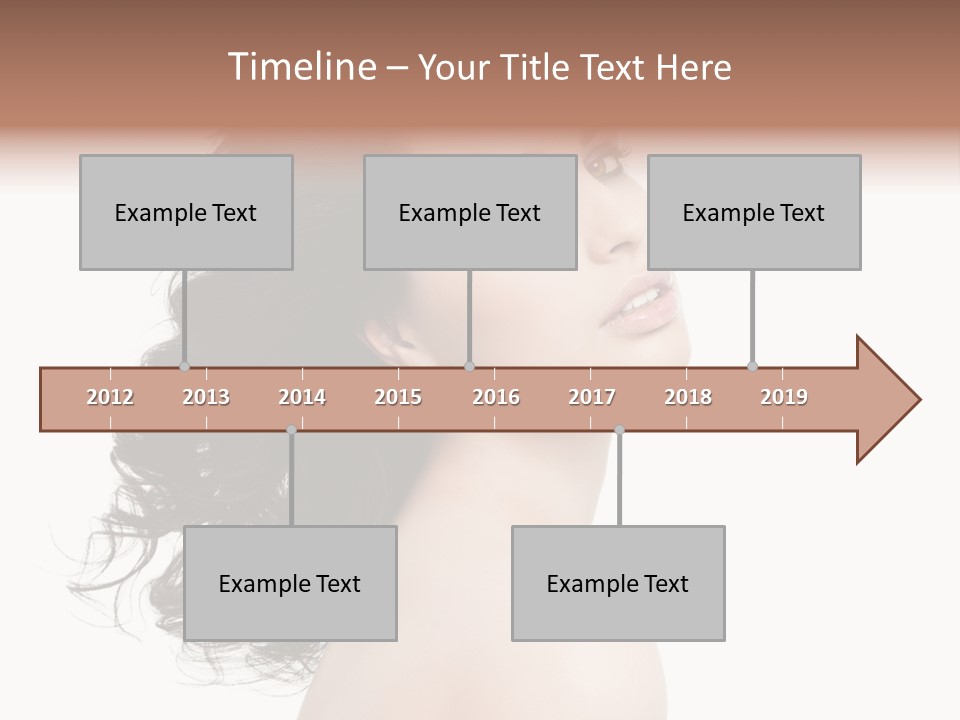 Timeline – Your Title Text Here

Example Text

Example Text

Example Text

2012 2013 2014 2015 2016 2017 2018 2019

Example Text

Example Text